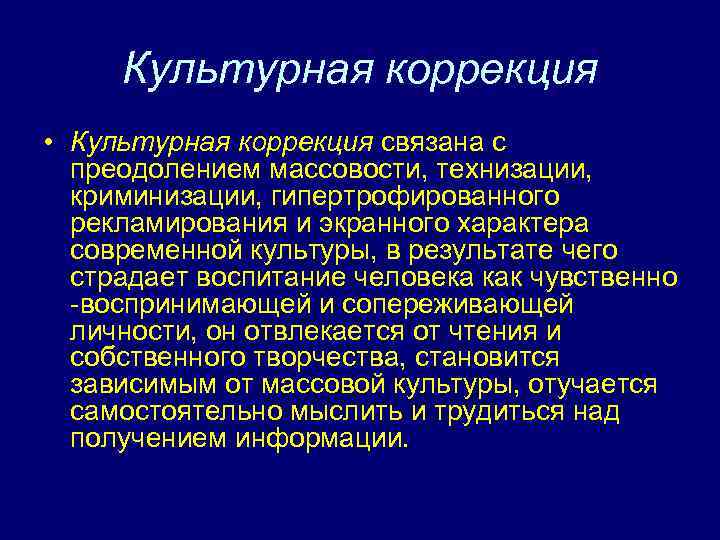 Культурная коррекция

• Культурная коррекция связана с преодолением массовости, технизации, криминизации, гипертрофированного рекламирования и экранного характера современной культуры, в результате чего страдает воспитание человека как чувственно -воспринимающей и сопереживающей личности, он отвлекается от чтения и собственного творчества, становится зависимым от массовой культуры, отучается самостоятельно мыслить и трудиться над получением информации.